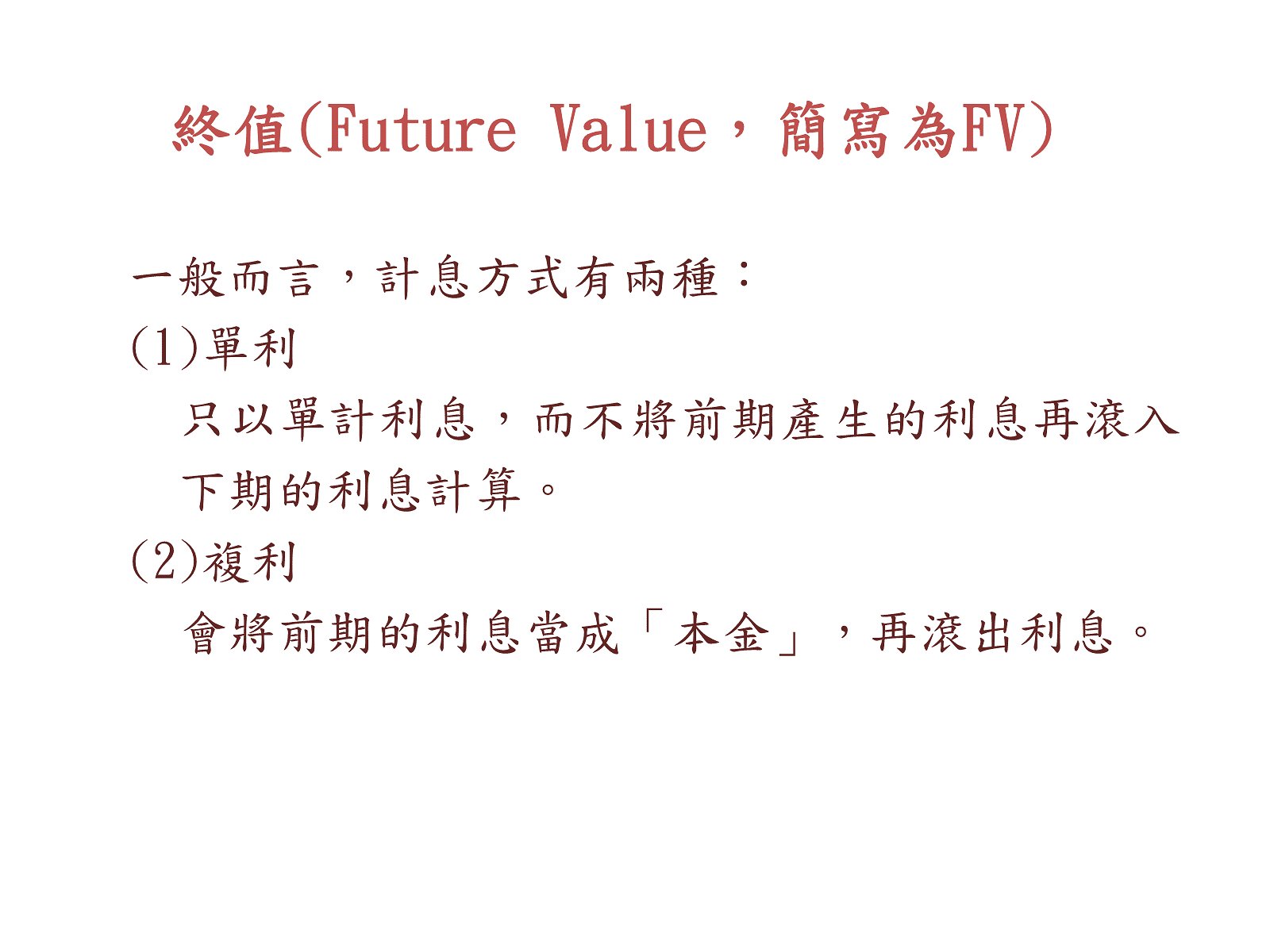 終值(Future Value，簡寫為FV)

一般而言，計息方式有兩種：
(1)單利
只以單計利息，而不將前期產生的利息再滾入下期的利息計算。
(2)複利
會將前期的利息當成「本金」，再滾出利息。